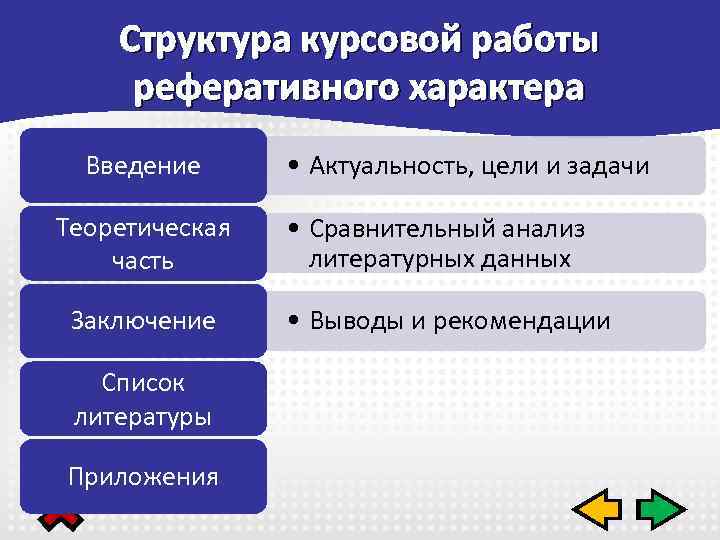 Структура курсовой работы реферативного характера

Введение

• Актуальность, цели и задачи

Теоретическая часть

• Сравнительный анализ литературных данных

Заключение

• Выводы и рекомендации

Список литературы

Приложения